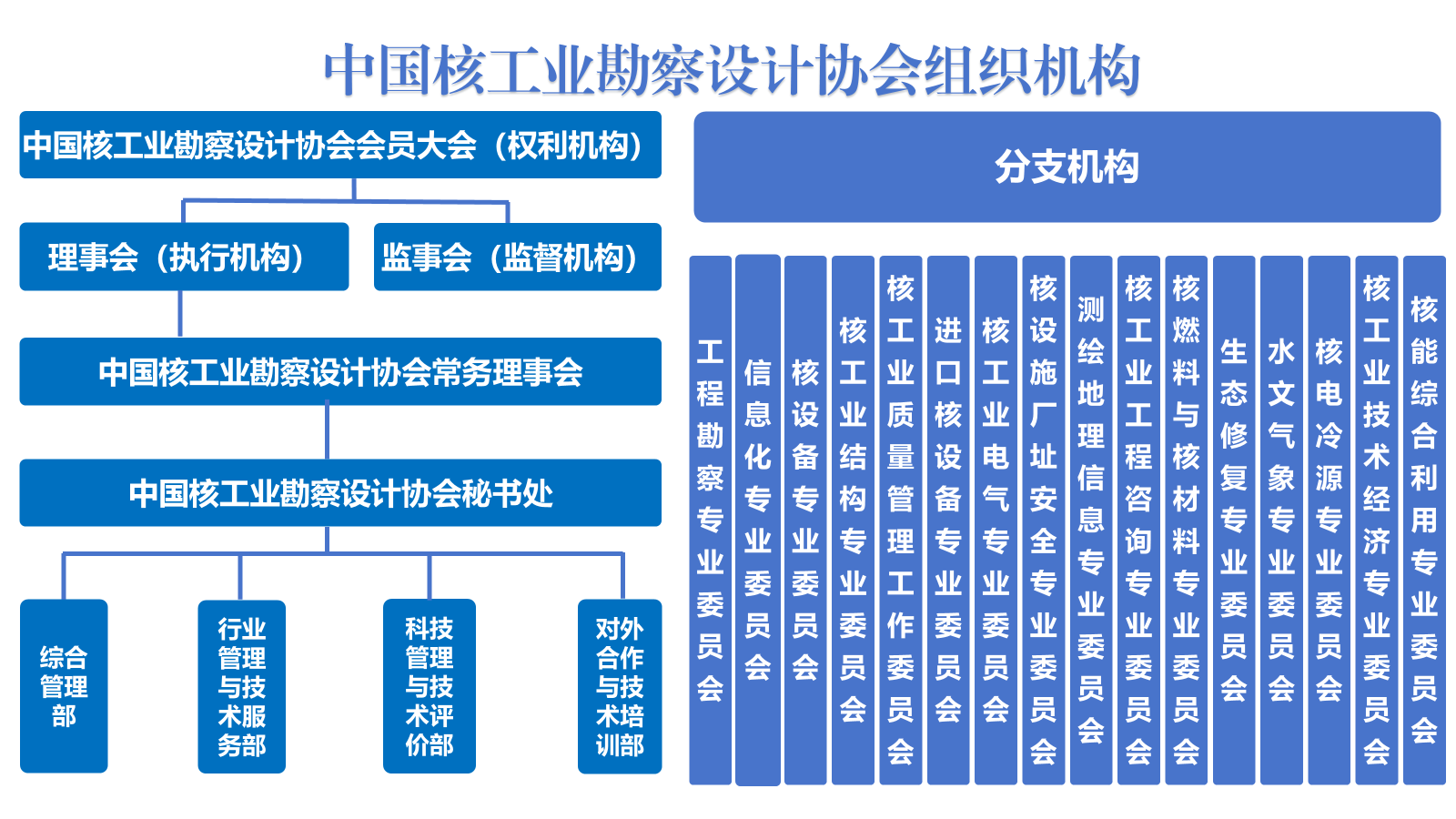 中国核工业勘察设计协会组织机构

中国核工业勘察设计协会会员大会（权利机构）

理事会（执行机构）

监事会（监督机构）

中国核工业勘察设计协会常务理事会

中国核工业勘察设计协会秘书处

综合管理部

行业管理与技术服务部

科技管理与技术评价部

对外合作与技术培训部

分支机构

工程勘察专业委员会

信息化专业委员会

核设备专业委员会

核工业结构专业委员会

核工业质量管理工作委员会

进口核设备专业委员会

核工业电气专业委员会

核设施厂址安全专业委员会

测绘地理信息专业委员会

核工业工程咨询专业委员会

核燃料与核材料专业委员会

生态修复专业委员会

水文气象专业委员会

核电冷源专业委员会

核工业技术经济专业委员会

核能综合利用专业委员会